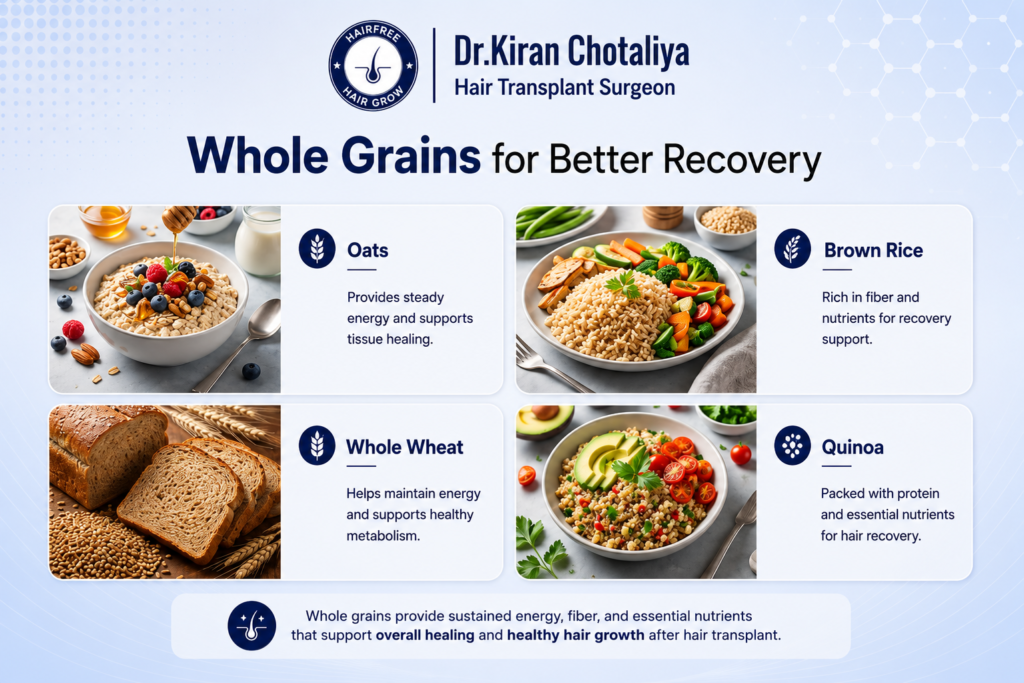 HAIRFREE HAIR GROW

Dr.Kiran Chotaliya
Hair Transplant Surgeon

Whole Grains for Better Recovery

Oats
Provides steady energy and supports tissue healing.

Brown Rice
Rich in fiber and nutrients for recovery support.

Whole Wheat
Helps maintain energy and supports healthy metabolism.

Quinoa
Packed with protein and essential nutrients for hair recovery.

Whole grains provide sustained energy, fiber, and essential nutrients that support overall healing and healthy hair growth after hair transplant.